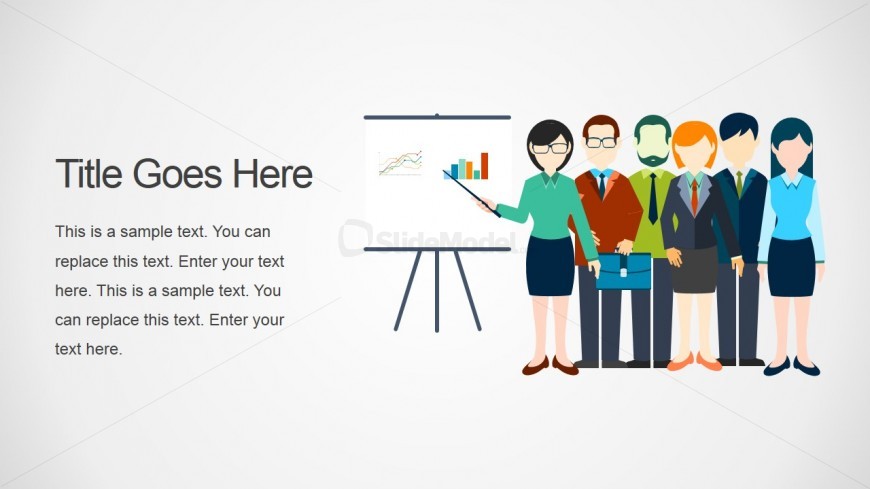 Title Goes Here

This is a sample text. You can replace this text. Enter your text here. This is a sample text. You can replace this text. Enter your text here.

SlideModel